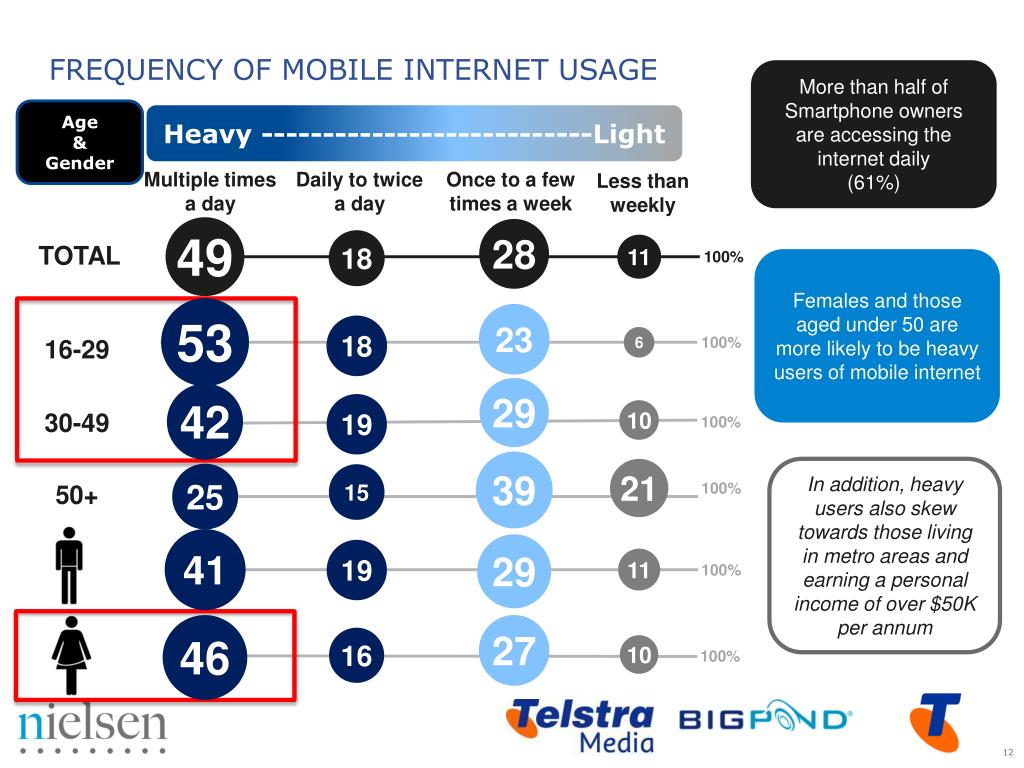 FREQUENCY OF MOBILE INTERNET USAGE

Age & Gender

Heavy ---------------------------Light

| | Multiple times a day | Daily to twice a day | Once to a few times a week | Less than weekly | |
|---|---|---|---|---|---|
| TOTAL | 49 | 18 | 28 | 11 | 100% |
| 16-29 | 53 | 18 | 23 | 6 | 100% |
| 30-49 | 42 | 19 | 29 | 10 | 100% |
| 50+ | 25 | 15 | 39 | 21 | 100% |
| | 41 | 19 | 29 | 11 | 100% |
| | 46 | 16 | 27 | 10 | 100% |

More than half of Smartphone owners are accessing the internet daily (61%)

Females and those aged under 50 are more likely to be heavy users of mobile internet

In addition, heavy users also skew towards those living in metro areas and earning a personal income of over $50K per annum

nielsen

Telstra Media

BIGPOND

12